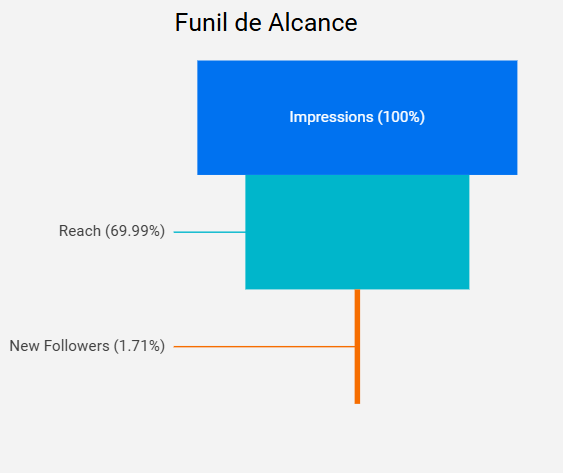 Funil de Alcance

Impressions (100%)

Reach (69.99%)

New Followers (1.71%)